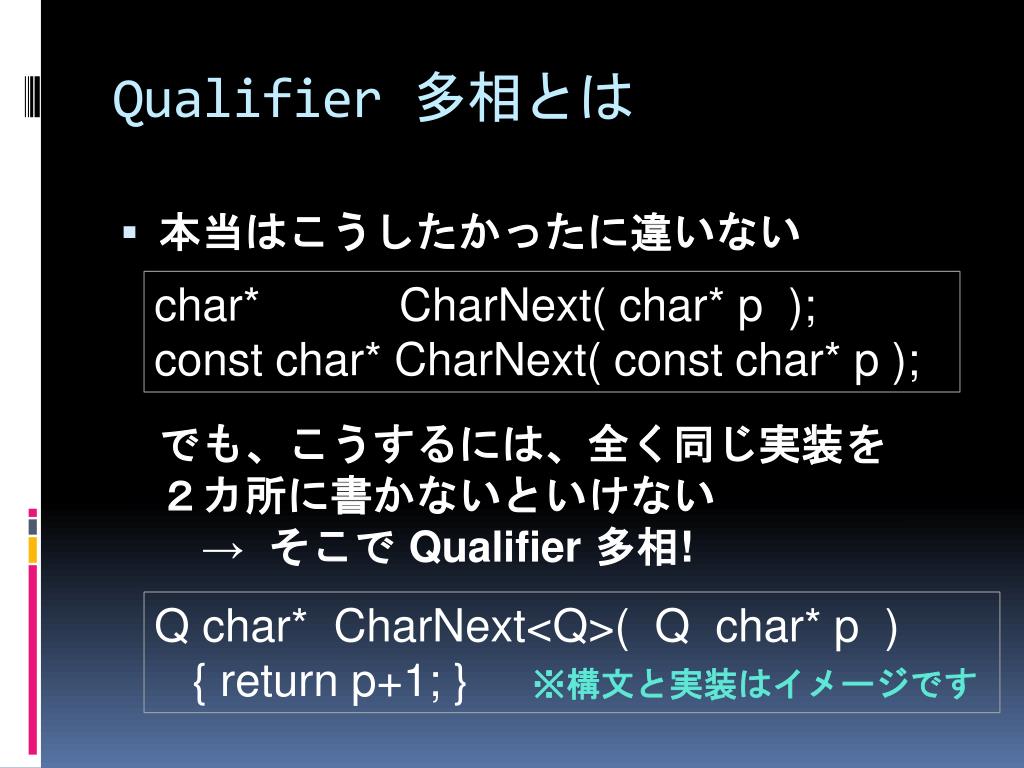 Qualifier 多相とは

▪ 本当はこうしたかったに違いない

char* CharNext( char* p );
const char* CharNext( const char* p );

でも、こうするには、全く同じ実装を
２カ所に書かないといけない
→ そこで Qualifier 多相!

Q char* CharNext<Q>( Q char* p )
{ return p+1; } ※構文と実装はイメージです